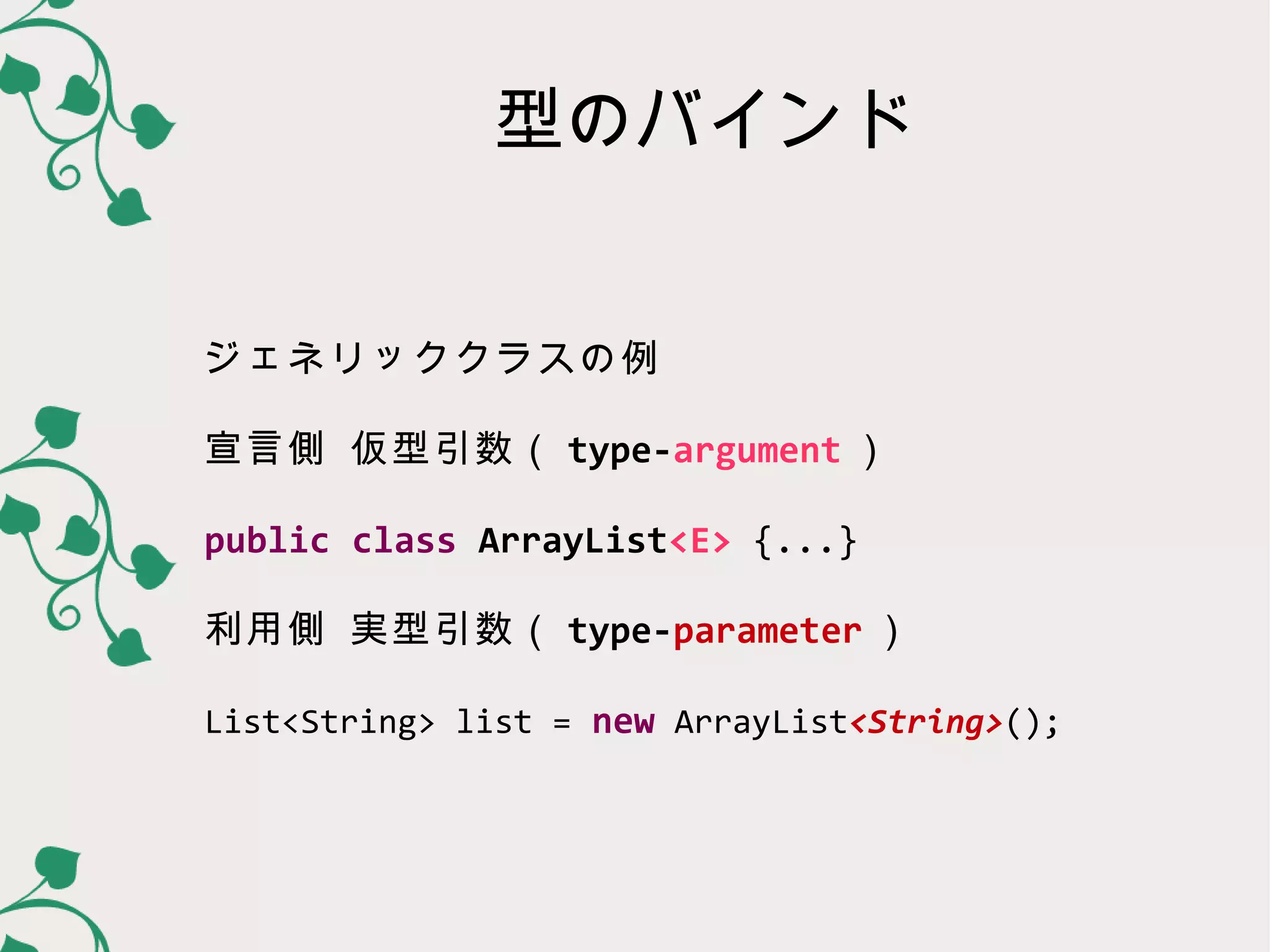 型のバインド

ジェネリッククラスの例

宣言側 仮型引数（ type-argument ）

public class ArrayList<E> {...}

利用側 実型引数（ type-parameter ）

List<String> list = new ArrayList<String>();